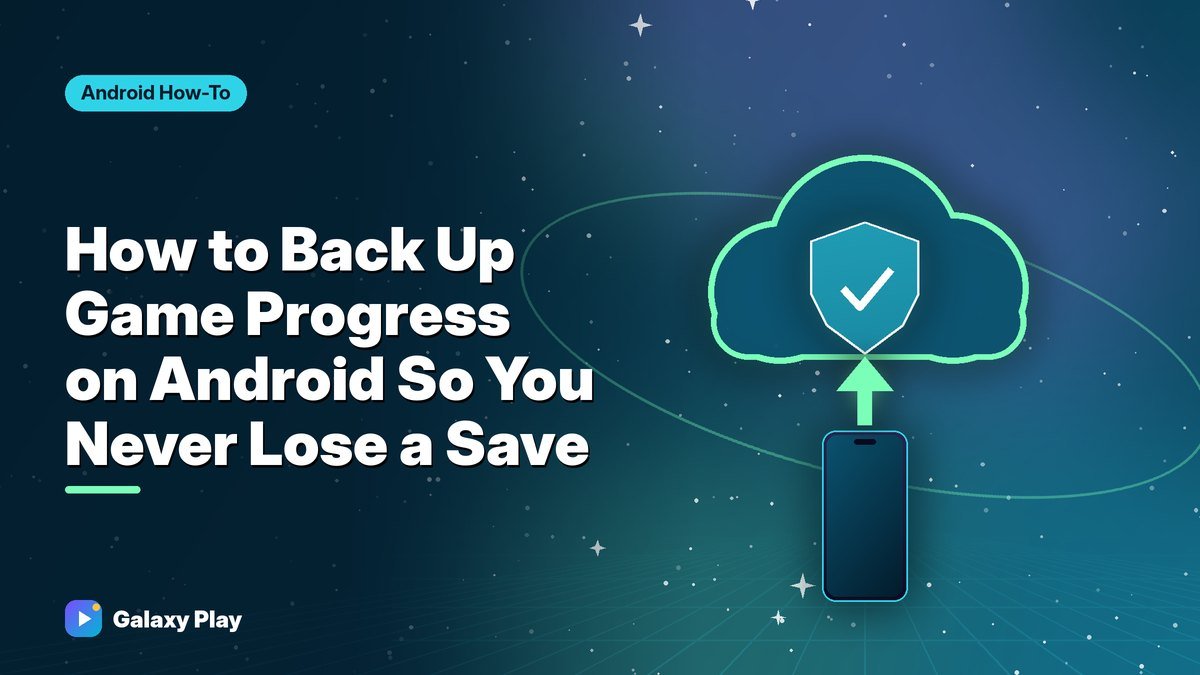 Android How-To

How to Back Up Game Progress on Android So You Never Lose a Save

Galaxy Play